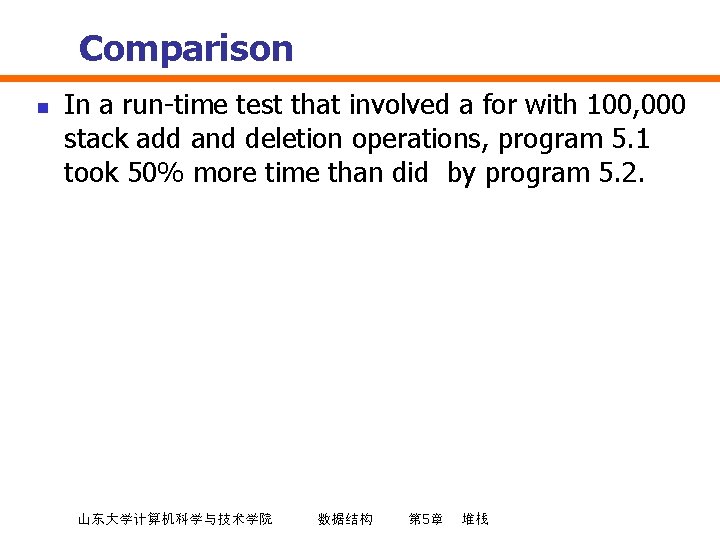 Comparison

In a run-time test that involved a for with 100,000 stack add and deletion operations, program 5.1 took 50% more time than did  by program 5.2.

山东大学计算机科学与技术学院　数据结构　第5章　堆栈